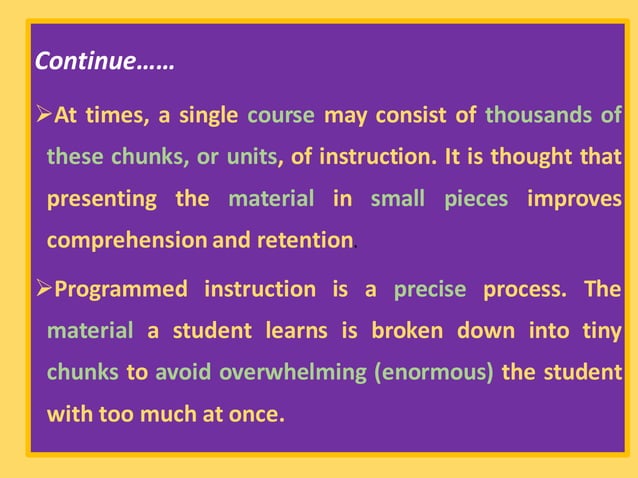 Continue……

➢At times, a single course may consist of thousands of these chunks, or units, of instruction. It is thought that presenting the material in small pieces improves comprehension and retention.

➢Programmed instruction is a precise process. The material a student learns is broken down into tiny chunks to avoid overwhelming (enormous) the student with too much at once.